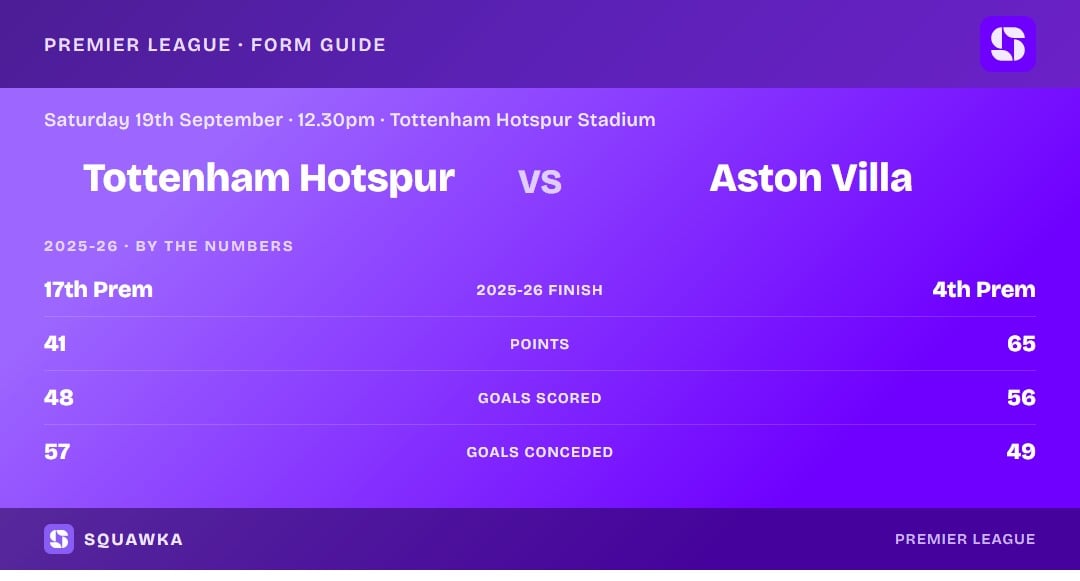 PREMIER LEAGUE · FORM GUIDE

Saturday 19th September · 12.30pm · Tottenham Hotspur Stadium

Tottenham Hotspur VS Aston Villa

2025-26 · BY THE NUMBERS

| 17th Prem | 2025-26 FINISH | 4th Prem |
|---|---|---|
| 41 | POINTS | 65 |
| 48 | GOALS SCORED | 56 |
| 57 | GOALS CONCEDED | 49 |

SQUAWKA

PREMIER LEAGUE